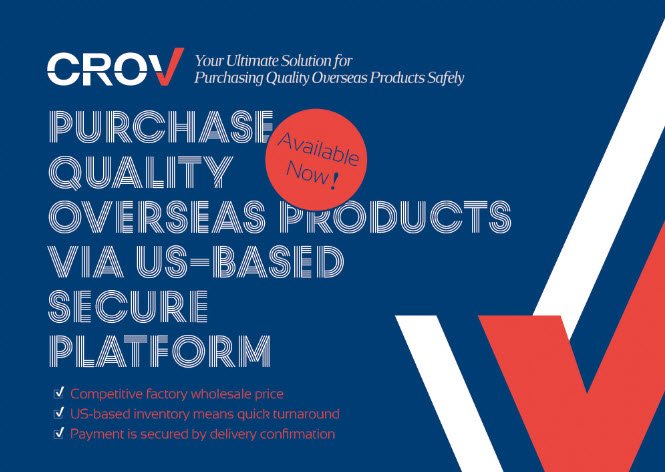 CROV Your Ultimate Solution for Purchasing Quality Overseas Products Safely

PURCHASE QUALITY OVERSEAS PRODUCTS VIA US-BASED SECURE PLATFORM

Available Now!

✓ Competitive factory wholesale price
✓ US-based inventory means quick turnaround
✓ Payment is secured by delivery confirmation